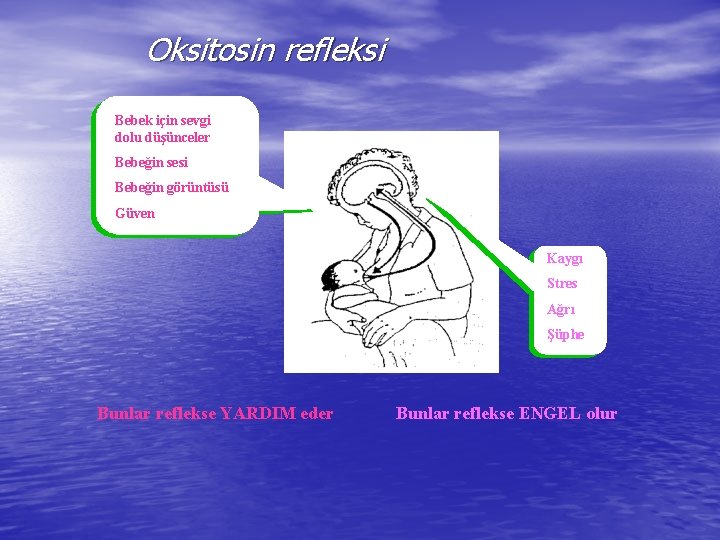 Oksitosin refleksi

Bebek için sevgi dolu düşünceler

Bebeğin sesi

Bebeğin görüntüsü

Güven

Kaygı

Stres

Ağrı

Şüphe

Bunlar reflekse YARDIM eder

Bunlar reflekse ENGEL olur